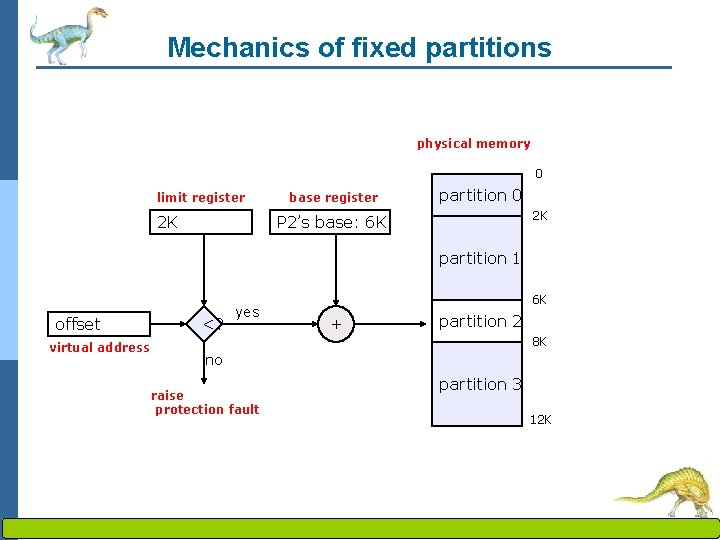 Mechanics of fixed partitions

physical memory

limit register
2K

base register
P2's base: 6K

offset
virtual address

<?
yes
no

+

raise
protection fault

0
partition 0
2K
partition 1
6K
partition 2
8K
partition 3
12K